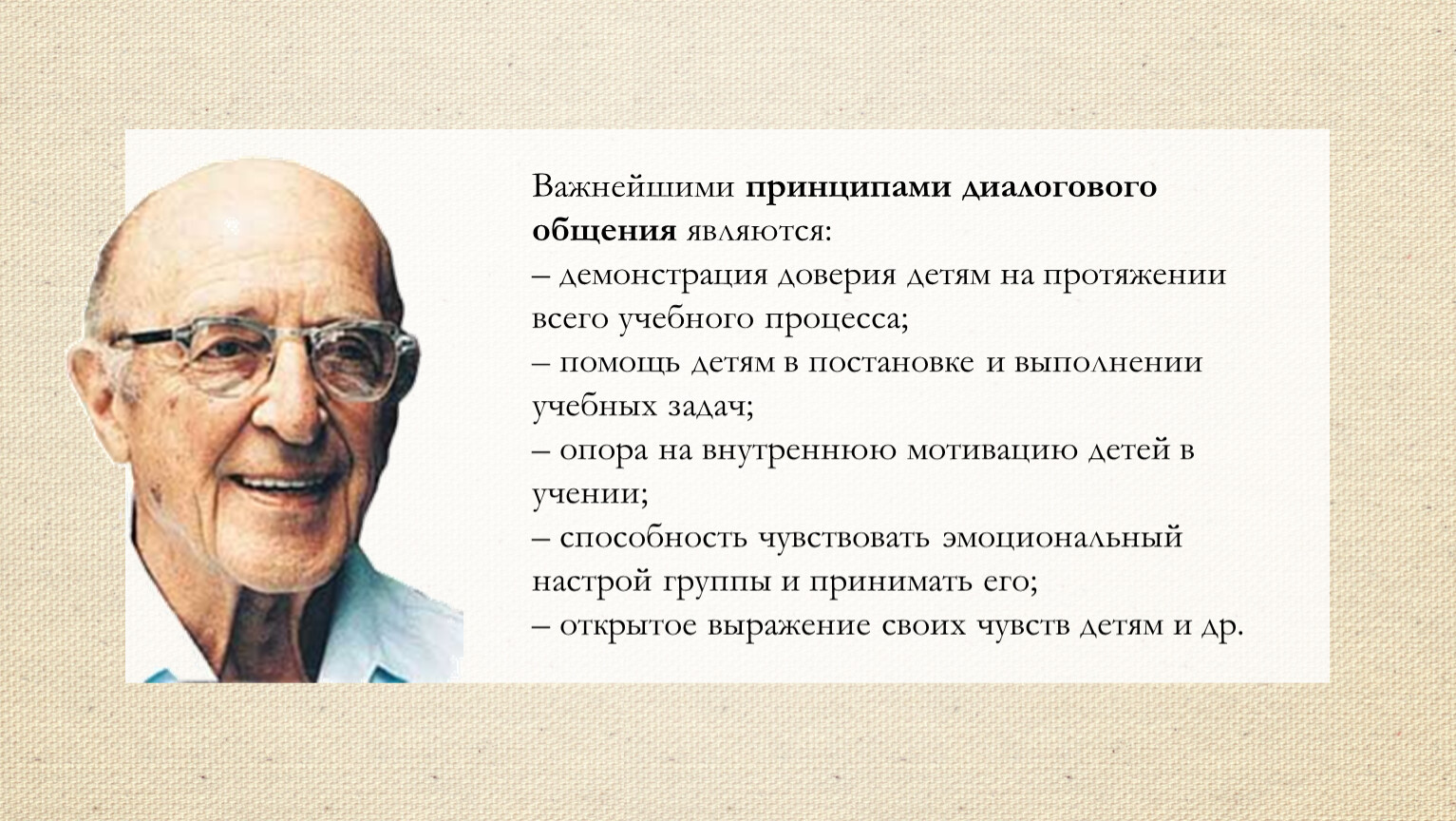 Важнейшими принципами диалогового общения являются:
– демонстрация доверия детям на протяжении всего учебного процесса;
– помощь детям в постановке и выполнении учебных задач;
– опора на внутреннюю мотивацию детей в учении;
– способность чувствовать эмоциональный настрой группы и принимать его;
– открытое выражение своих чувств детям и др.